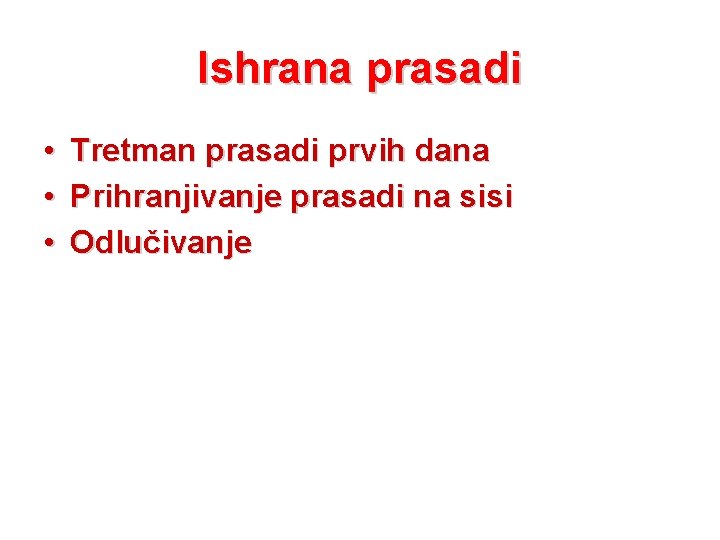 Ishrana prasadi

• Tretman prasadi prvih dana
• Prihranjivanje prasadi na sisi
• Odlučivanje